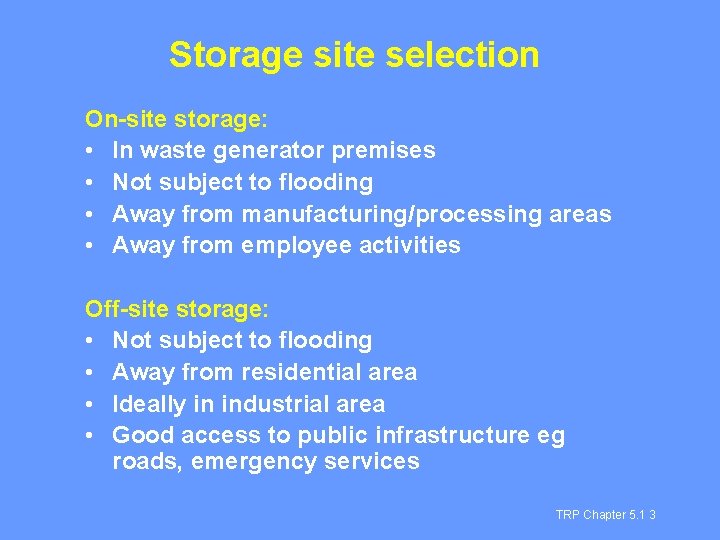 Storage site selection

On-site storage:
• In waste generator premises
• Not subject to flooding
• Away from manufacturing/processing areas
• Away from employee activities

Off-site storage:
• Not subject to flooding
• Away from residential area
• Ideally in industrial area
• Good access to public infrastructure eg roads, emergency services

TRP Chapter 5.1 3